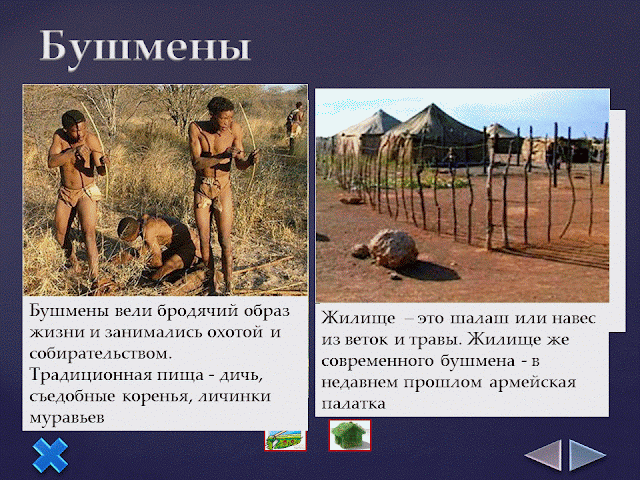 Бушмены

Бушмены вели бродячий образ жизни и занимались охотой и собирательством.
Традиционная пища - дичь, съедобные коренья, личинки муравьев

Жилище – это шалаш или навес из веток и травы. Жилище же современного бушмена - в недавнем прошлом армейская палатка